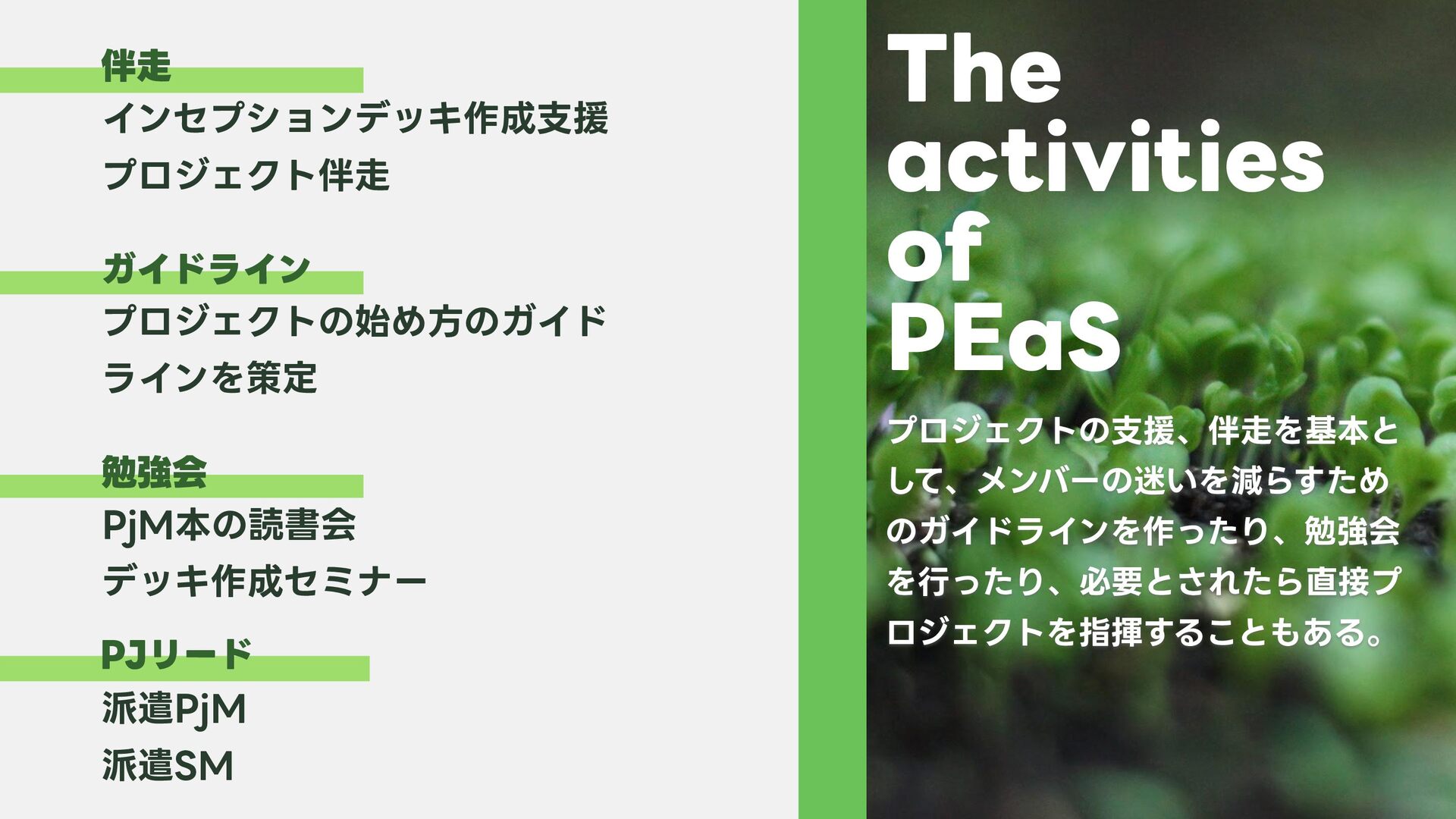 伴走

インセプションデッキ作成支援
プロジェクト伴走

ガイドライン

プロジェクトの始め方のガイドラインを策定

勉強会

PjM本の読書会
デッキ作成セミナー

PJリード

派遣PjM
派遣SM

The activities of PEaS

プロジェクトの支援、伴走を基本として、メンバーの迷いを減らすためのガイドラインを作ったり、勉強会を行ったり、必要とされたら直接プロジェクトを指揮することもある。